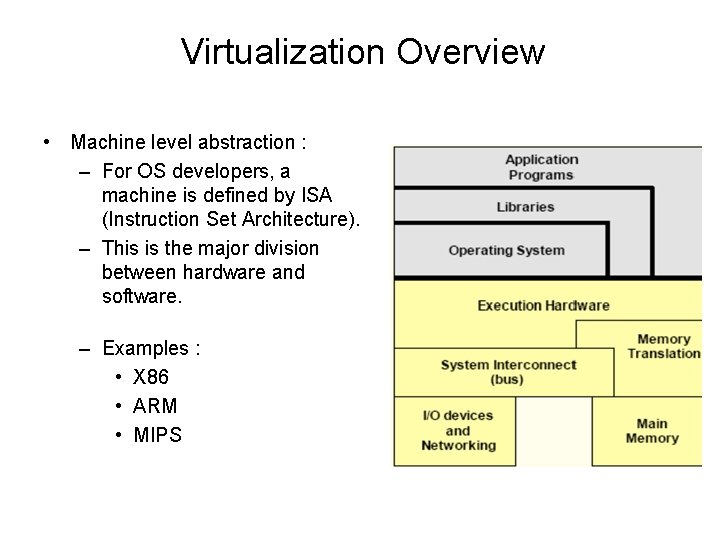 Virtualization Overview

• Machine level abstraction :
– For OS developers, a machine is defined by ISA (Instruction Set Architecture).
– This is the major division between hardware and software.

– Examples :
• X86
• ARM
• MIPS

Application Programs
Libraries
Operating System
Execution Hardware
Memory Translation
System Interconnect (bus)
I/O devices and Networking
Main Memory